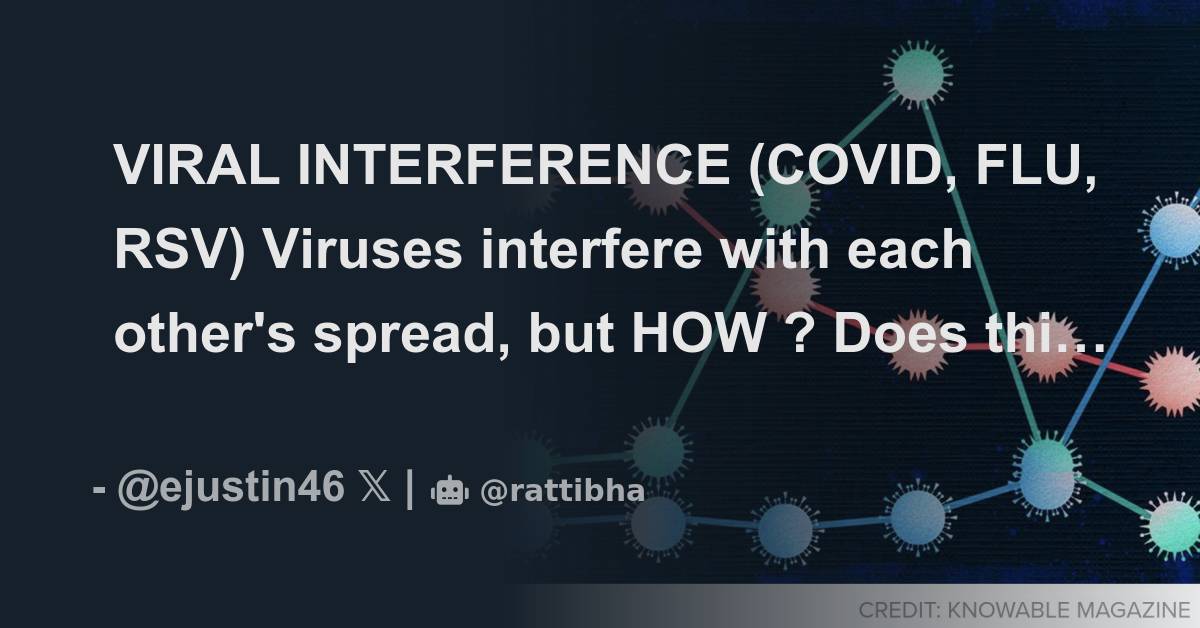 VIRAL INTERFERENCE (COVID, FLU, RSV) Viruses interfere with each other's spread, but HOW ? Does thi…

- @ejustin46 𝕏 | @rattibha

CREDIT: KNOWABLE MAGAZINE